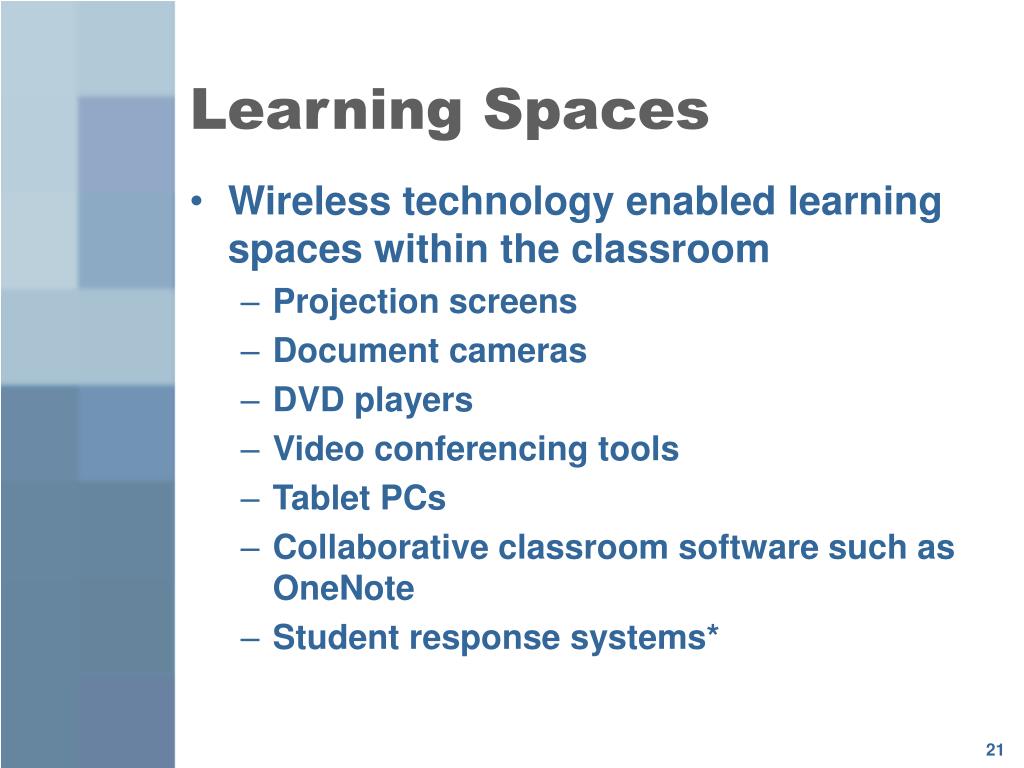 Learning Spaces

• Wireless technology enabled learning spaces within the classroom
– Projection screens
– Document cameras
– DVD players
– Video conferencing tools
– Tablet PCs
– Collaborative classroom software such as OneNote
– Student response systems*

21